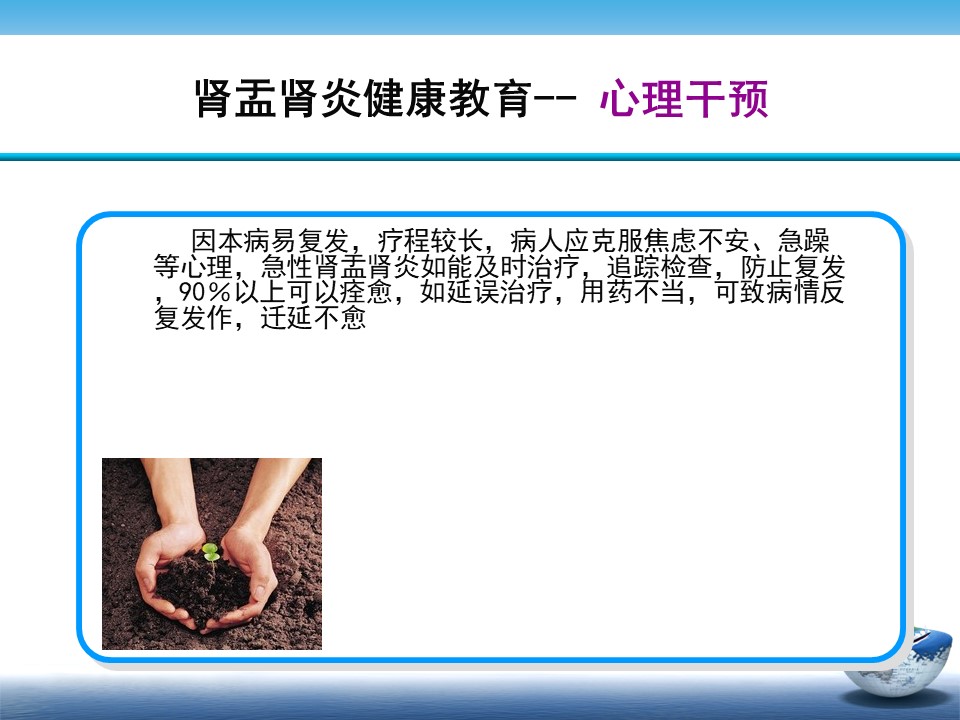 肾盂肾炎健康教育-- 心理干预

因本病易复发，疗程较长，病人应克服焦虑不安、急躁等心理，急性肾盂肾炎如能及时治疗，追踪检查，防止复发，90％以上可以痊愈，如延误治疗，用药不当，可致病情反复发作，迁延不愈